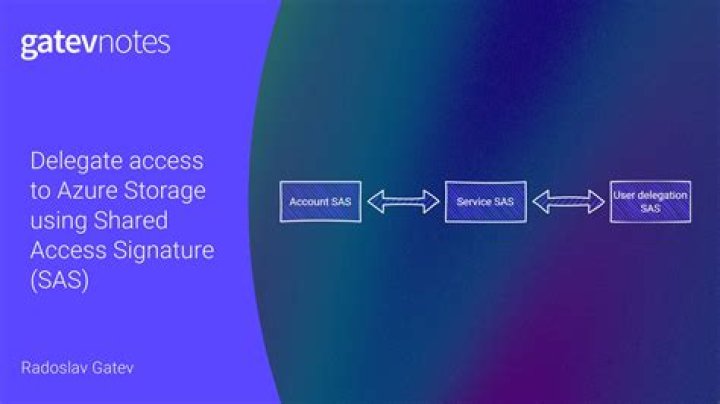 gatevnotes

Delegate access to Azure Storage using Shared Access Signature (SAS)

Radoslav Gatev

Account SAS

Service SAS

User delegation SAS